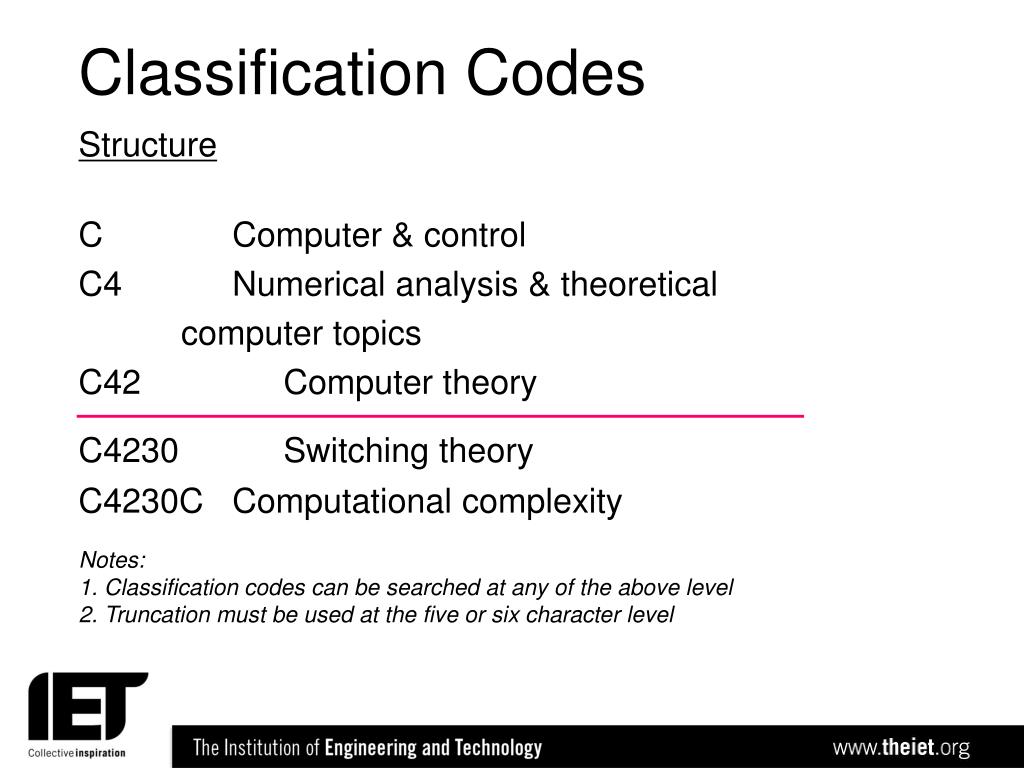 Classification Codes

Structure

C Computer & control
C4 Numerical analysis & theoretical computer topics
C42 Computer theory
C4230 Switching theory
C4230C Computational complexity

Notes:
1. Classification codes can be searched at any of the above level
2. Truncation must be used at the five or six character level

IET
Collective inspiration

The Institution of Engineering and Technology

www.theiet.org